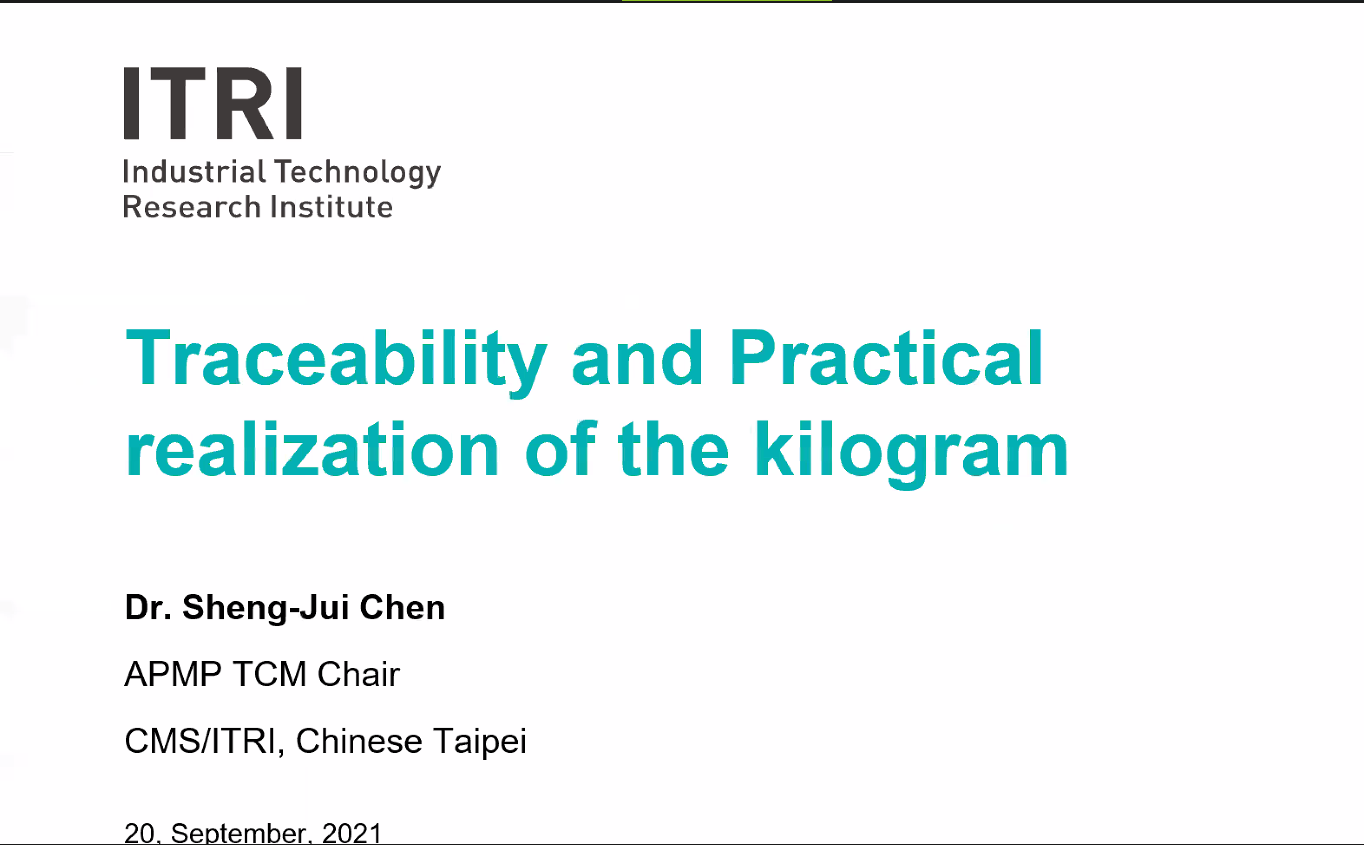 ITRI
Industrial Technology
Research Institute

Traceability and Practical realization of the kilogram

Dr. Sheng-Jui Chen

APMP TCM Chair

CMS/ITRI, Chinese Taipei

20, September, 2021